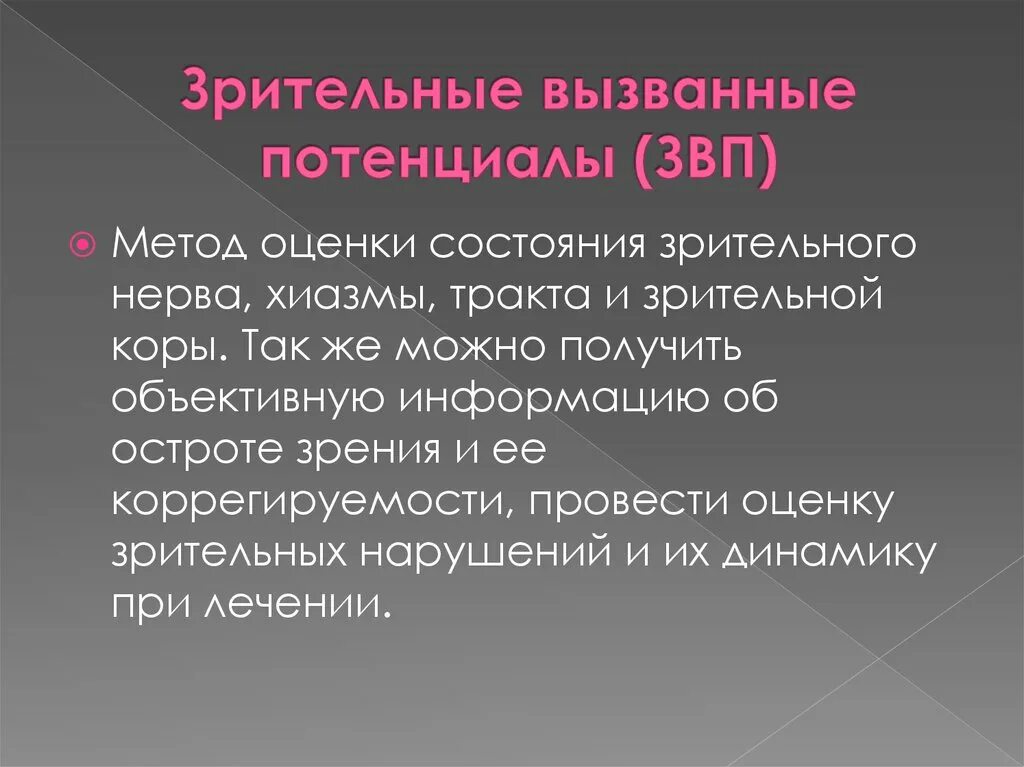 Зрительные вызванные потенциалы (ЗВП)

Метод оценки состояния зрительного нерва, хиазмы, тракта и зрительной коры. Так же можно получить объективную информацию об остроте зрения и ее коррегируемости, провести оценку зрительных нарушений и их динамику при лечении.